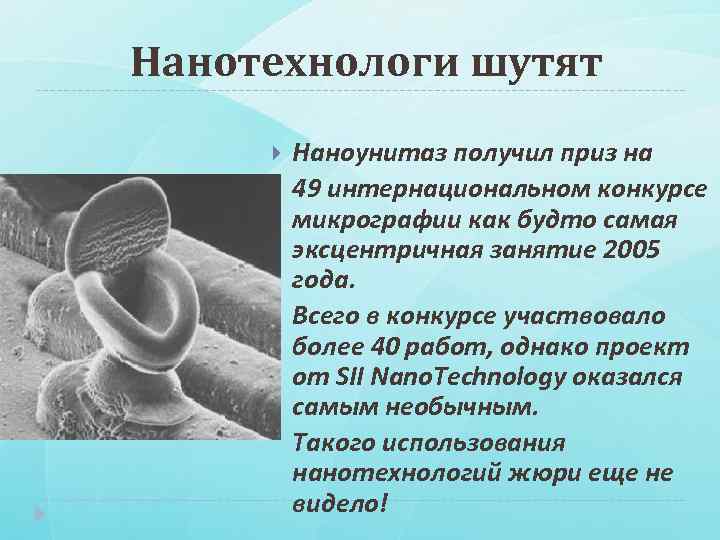 Нанотехнологи шутят

Наноунитаз получил приз на 49 интернациональном конкурсе микрографии как будто самая эксцентричная занятие 2005 года.

Всего в конкурсе участвовало более 40 работ, однако проект от SII NanoTechnology оказался самым необычным.

Такого использования нанотехнологий жюри еще не видело!